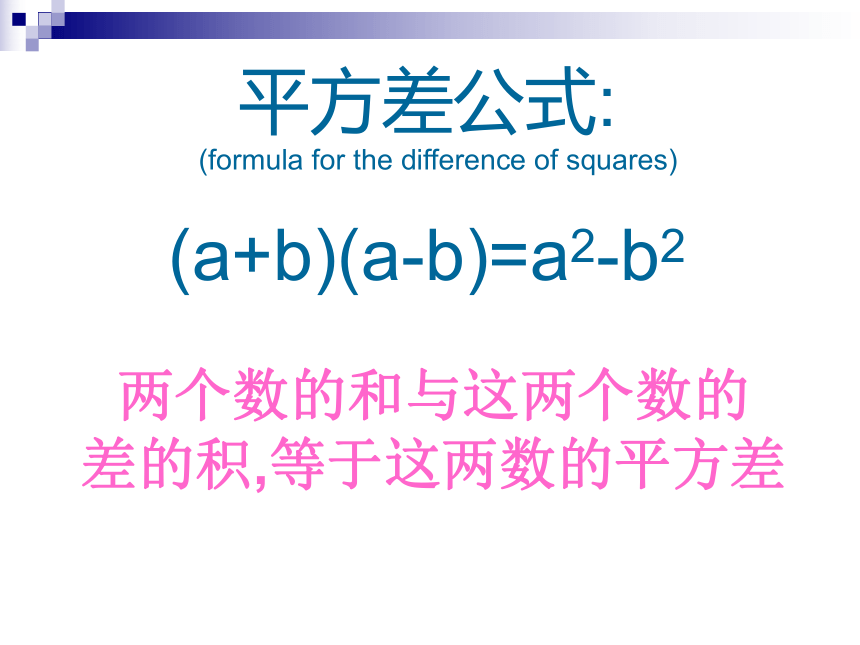 平方差公式:
(formula for the difference of squares)

$(a+b)(a-b)=a^2-b^2$

两个数的和与这两个数的差的积,等于这两数的平方差